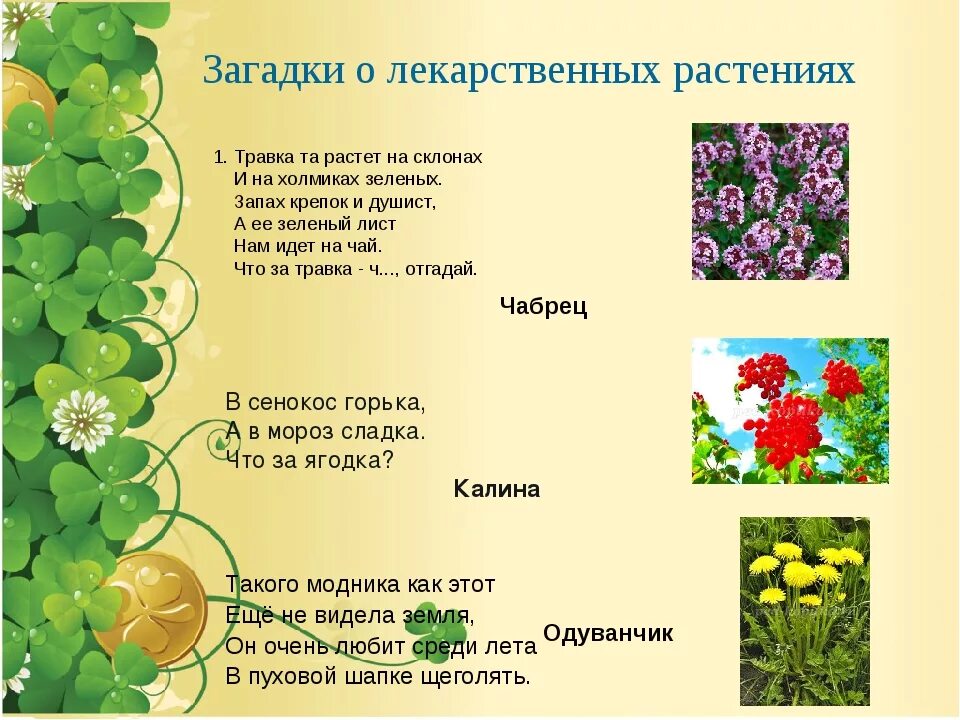 Загадки о лекарственных растениях

1. Травка та растет на склонах
И на холмиках зеленых.
Запах крепок и душист,
А ее зеленый лист
Нам идет на чай.
Что за травка - ч..., отгадай.

Чабрец

В сенокос горька,
А в мороз сладка.
Что за ягодка?

Калина

Такого модника как этот
Ещё не видела земля,
Он очень любит среди лета
В пуховой шапке щеголять.

Одуванчик